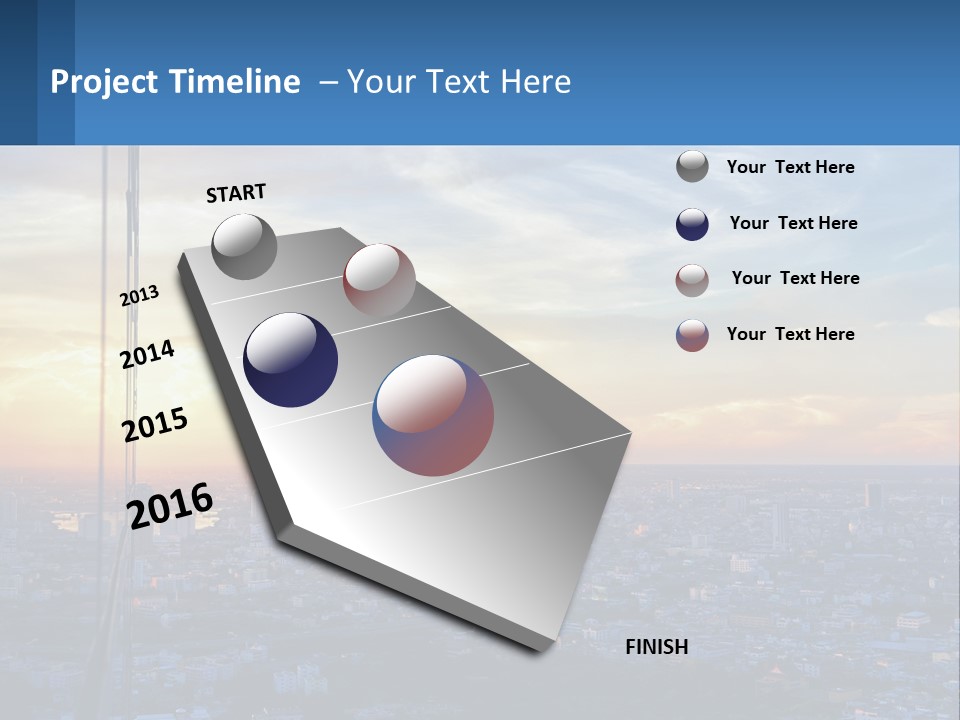 Project Timeline – Your Text Here

START

2013

2014

2015

2016

FINISH

Your Text Here

Your Text Here

Your Text Here

Your Text Here